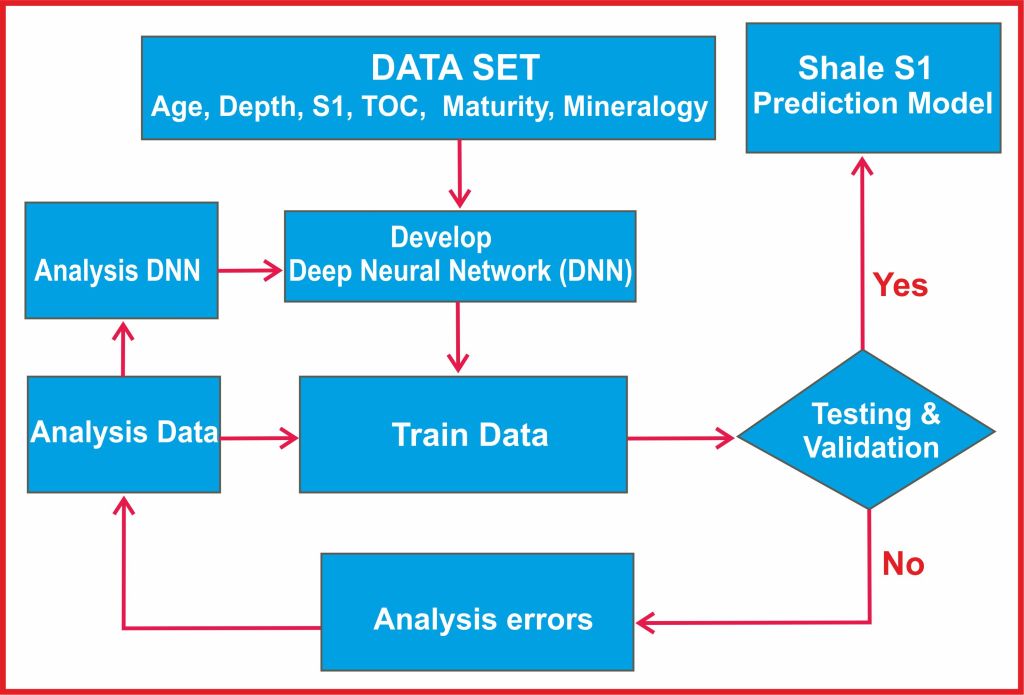 DATA SET
Age, Depth, S1, TOC, Maturity, Mineralogy

Shale S1
Prediction Model

Analysis DNN

Develop
Deep Neural Network (DNN)

Yes

Analysis Data

Train Data

Testing &
Validation

No

Analysis errors